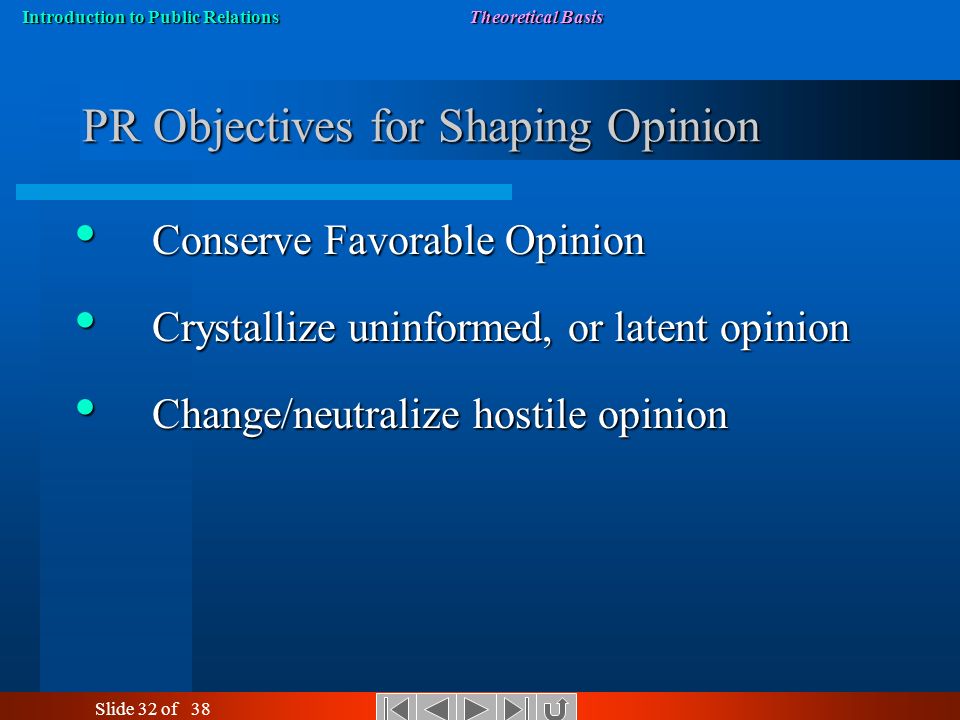 Introduction to Public Relations

Theoretical Basis

PR Objectives for Shaping Opinion

- Conserve Favorable Opinion
- Crystallize uninformed, or latent opinion
- Change/neutralize hostile opinion

Slide 32 of 38